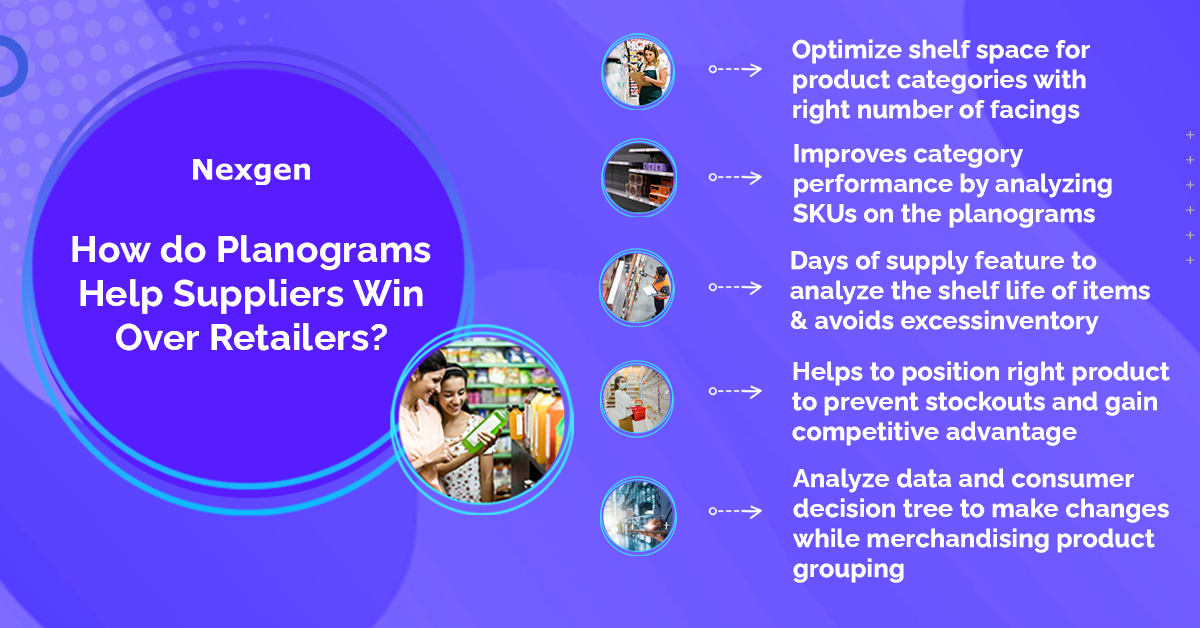 Nexgen

How do Planograms Help Suppliers Win Over Retailers?

Optimize shelf space for product categories with right number of facings

Improves category performance by analyzing SKUs on the planograms

Days of supply feature to analyze the shelf life of items & avoids excessinventory

Helps to position right product to prevent stockouts and gain competitive advantage

Analyze data and consumer decision tree to make changes while merchandising product grouping